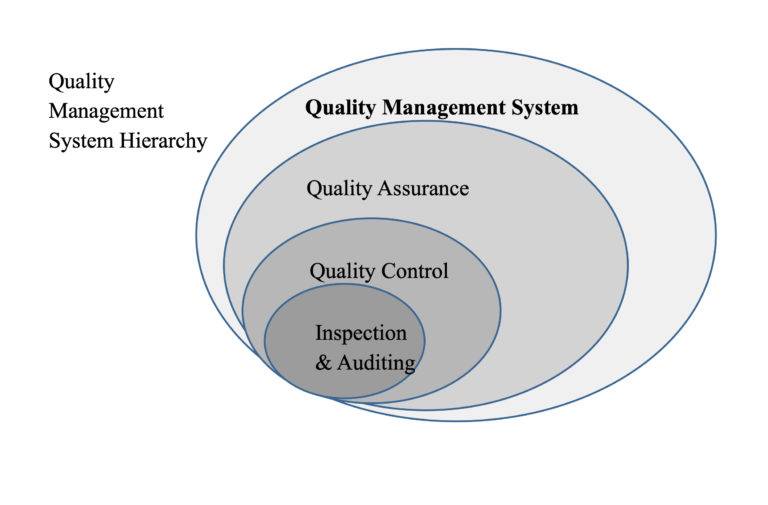 Quality Management System Hierarchy

Quality Management System

Quality Assurance

Quality Control

Inspection & Auditing